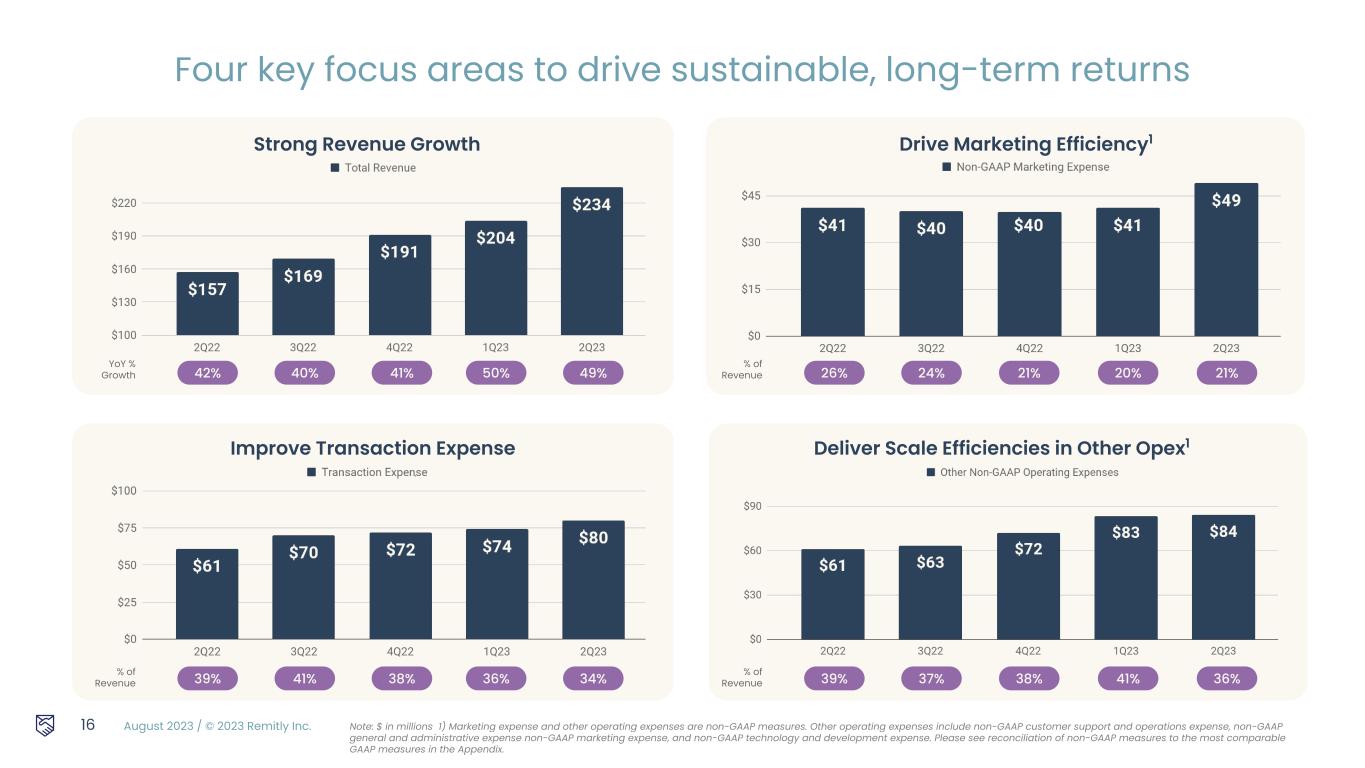 Four key focus areas to drive sustainable, long-term returns

Strong Revenue Growth

Total Revenue

$220
$190
$160
$130
$100

$157 $169 $191 $204 $234

2Q22 3Q22 4Q22 1Q23 2Q23

YoY % Growth 42% 40% 41% 50% 49%

Drive Marketing Efficiency$^1$

Non-GAAP Marketing Expense

$45
$30
$15
$0

$41 $40 $40 $41 $49

2Q22 3Q22 4Q22 1Q23 2Q23

% of Revenue 26% 24% 21% 20% 21%

Improve Transaction Expense

Transaction Expense

$100
$75
$50
$25
$0

$61 $70 $72 $74 $80

2Q22 3Q22 4Q22 1Q23 2Q23

% of Revenue 39% 41% 38% 36% 34%

Deliver Scale Efficiencies in Other Opex$^1$

Other Non-GAAP Operating Expenses

$90
$60
$30
$0

$61 $63 $72 $83 $84

2Q22 3Q22 4Q22 1Q23 2Q23

% of Revenue 39% 37% 38% 41% 36%

16 August 2023 / © 2023 Remitly Inc.

Note: $ in millions 1) Marketing expense and other operating expenses are non-GAAP measures. Other operating expenses include non-GAAP customer support and operations expense, non-GAAP general and administrative expense non-GAAP marketing expense, and non-GAAP technology and development expense. Please see reconciliation of non-GAAP measures to the most comparable GAAP measures in the Appendix.